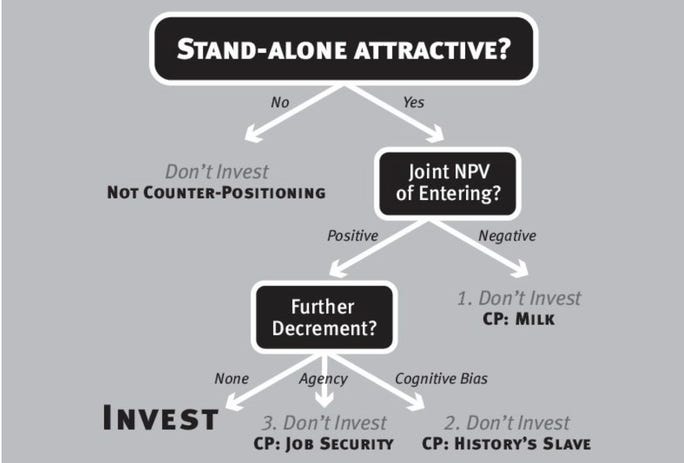 STAND-ALONE ATTRACTIVE?

No

Yes

Don't Invest
NOT COUNTER-POSITIONING

Joint NPV of Entering?

Positive

Negative

Further Decrement?

1. Don't Invest
CP: MILK

None

Agency

Cognitive Bias

INVEST

3. Don't Invest
CP: JOB SECURITY

2. Don't Invest
CP: HISTORY'S SLAVE